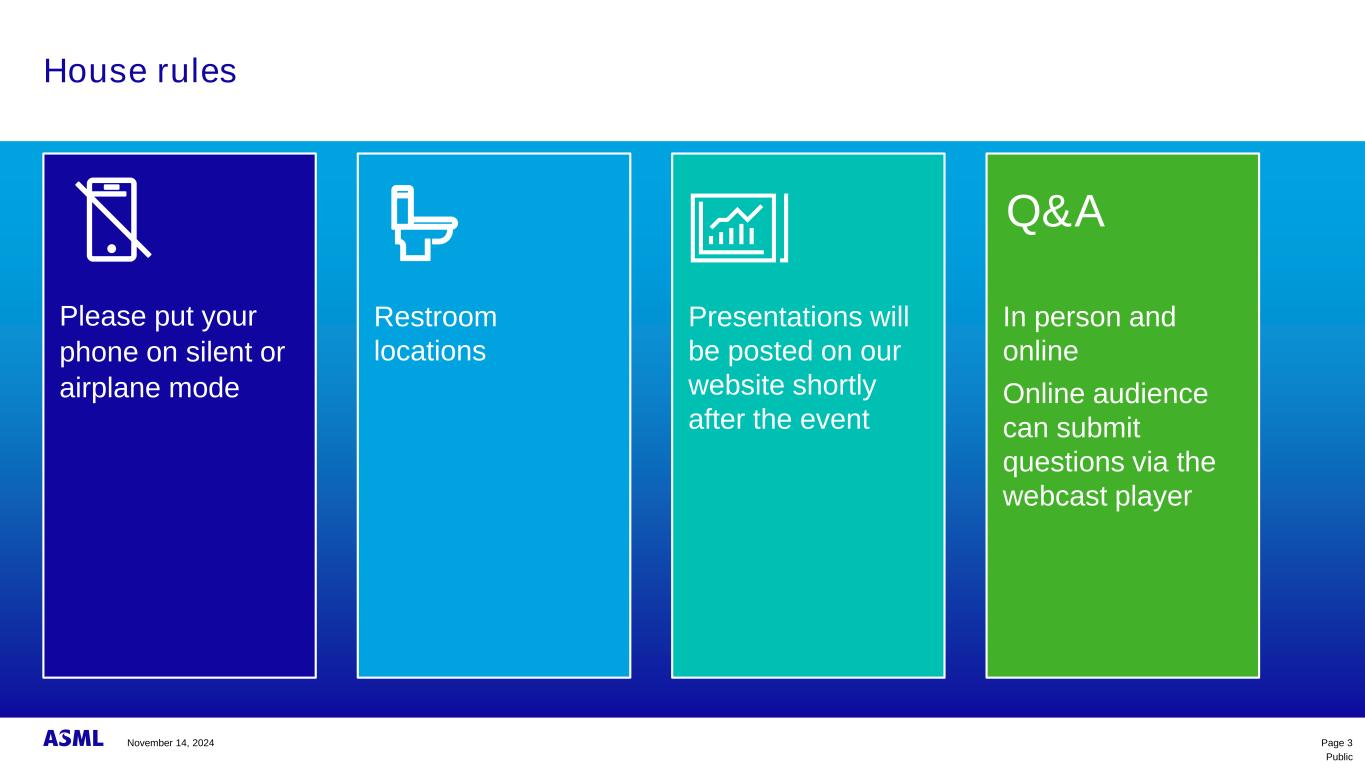 House rules

Please put your phone on silent or airplane mode

Restroom locations

Presentations will be posted on our website shortly after the event

Q&A

In person and online

Online audience can submit questions via the webcast player

ASML November 14, 2024

Page 3
Public